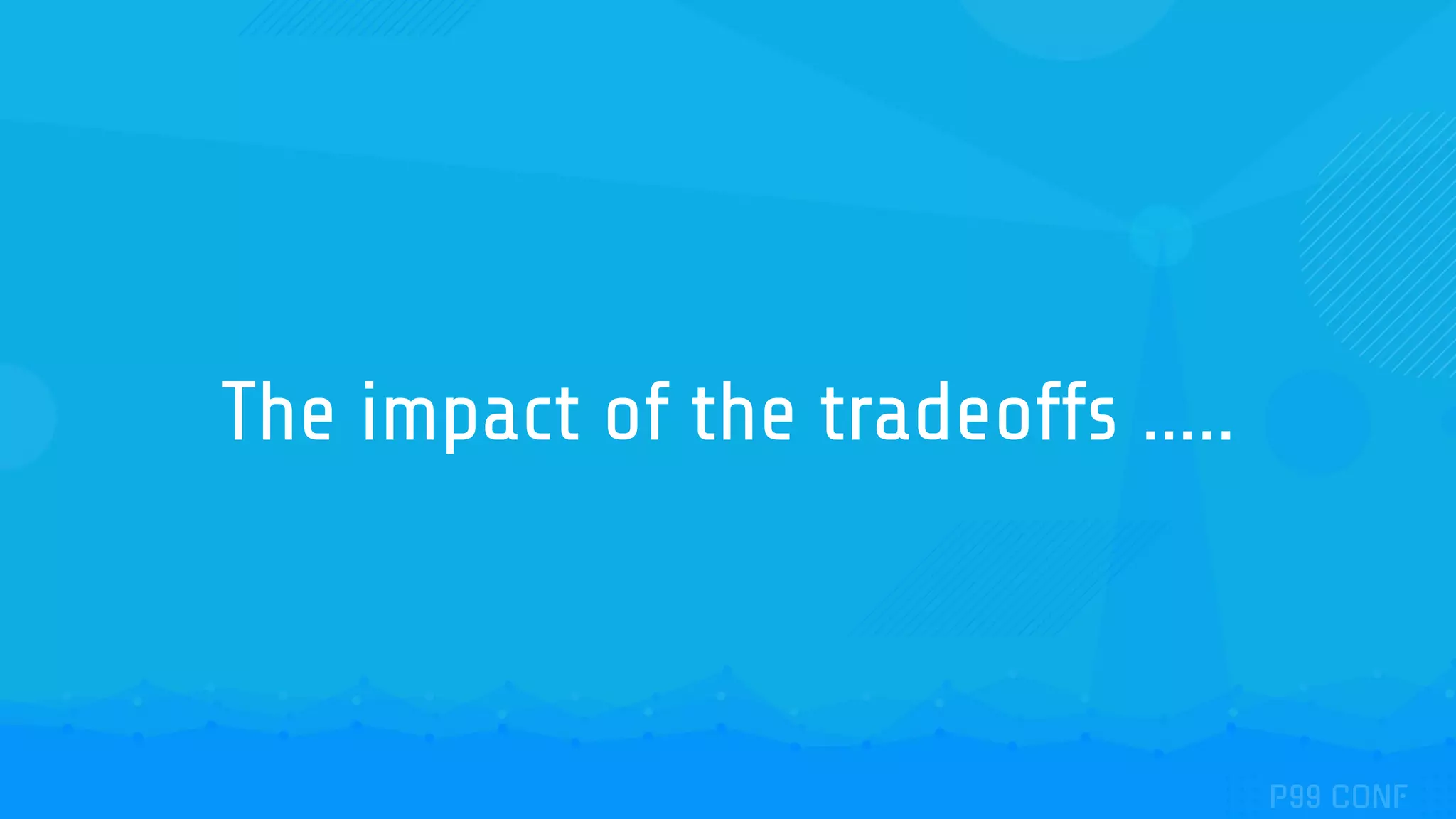 The impact of the tradeoffs .....

P99 CONF